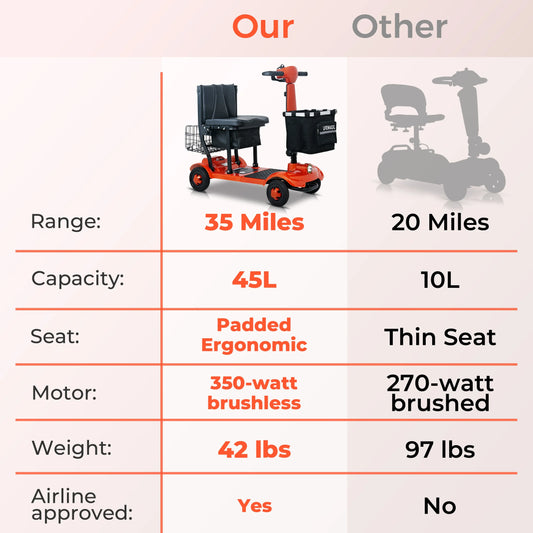 |  | Our | Other |
|---|---|---|
| Range: | 35 Miles | 20 Miles |
| Capacity: | 45L | 10L |
| Seat: | Padded Ergonomic | Thin Seat |
| Motor: | 350-watt brushless | 270-watt brushed |
| Weight: | 42 lbs | 97 lbs |
| Airline approved: | Yes | No |